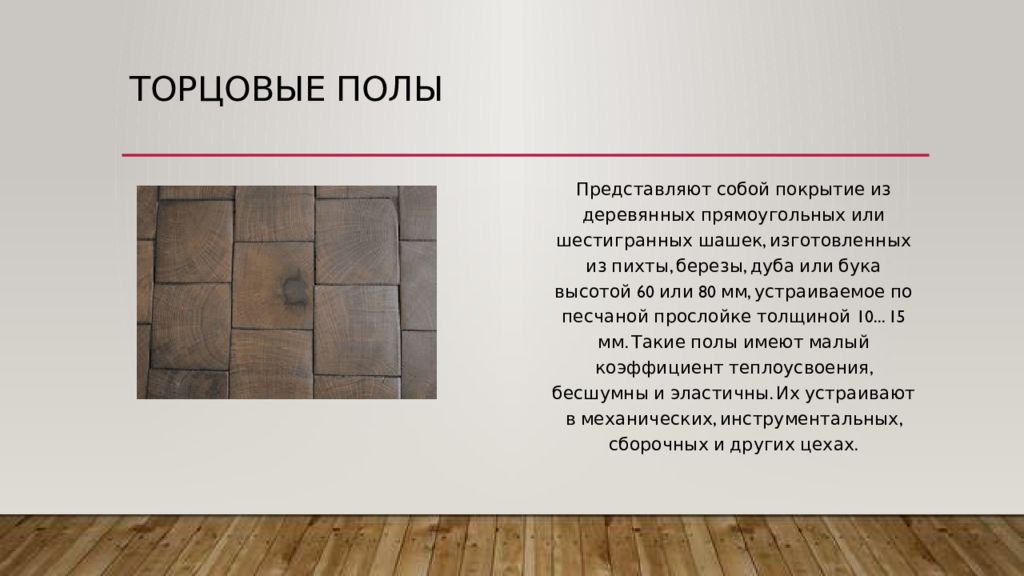 ТОРЦОВЫЕ ПОЛЫ

Представляют собой покрытие из деревянных прямоугольных или шестигранных шашек, изготовленных из пихты, березы, дуба или бука высотой 60 или 80 мм, устраиваемое по песчаной прослойке толщиной 10... 15 мм. Такие полы имеют малый коэффициент теплоусвоения, бесшумны и эластичны. Их устраивают в механических, инструментальных, сборочных и других цехах.